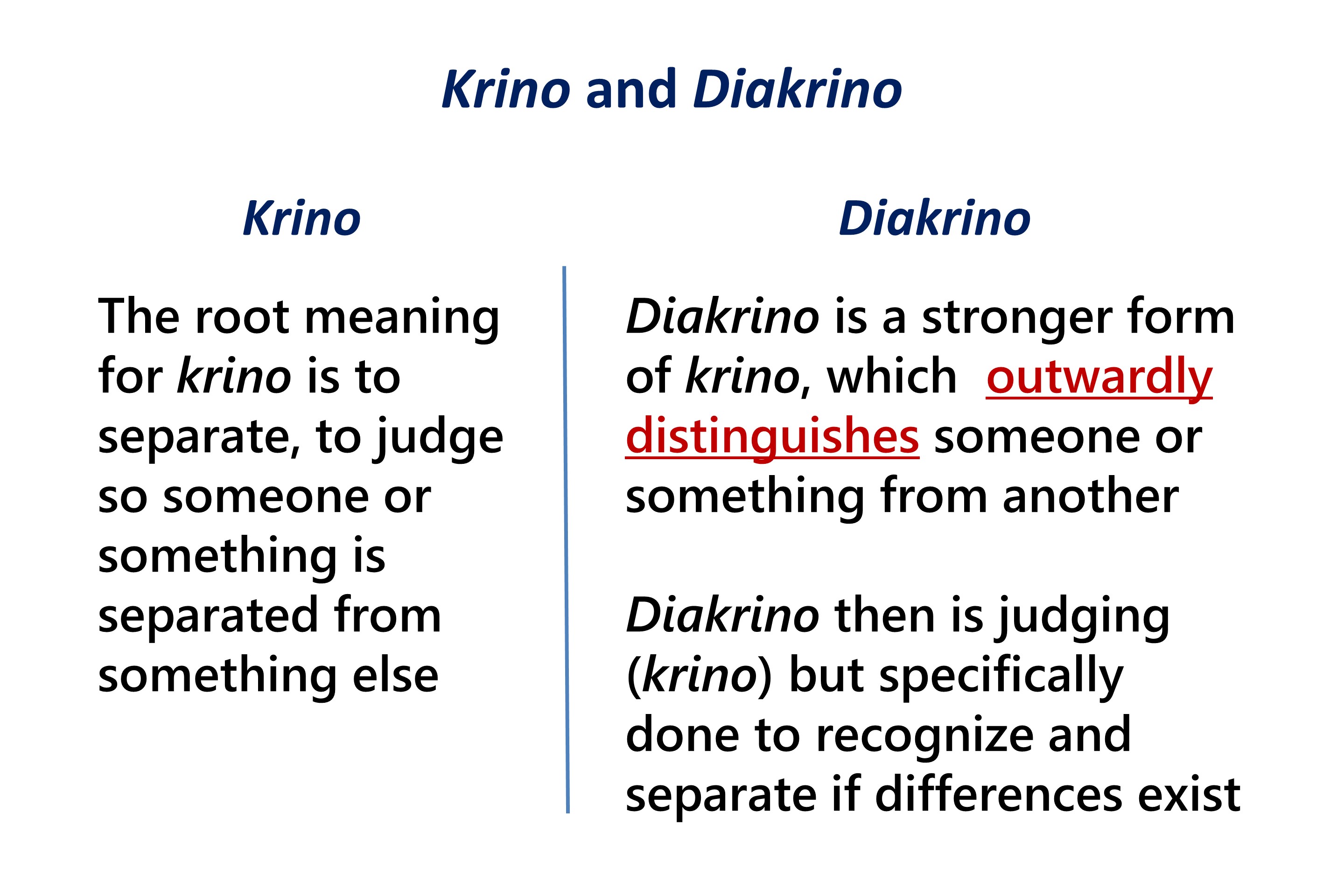 Krino and Diakrino

Krino

The root meaning for krino is to separate, to judge so someone or something is separated from something else

Diakrino

Diakrino is a stronger form of krino, which outwardly distinguishes someone or something from another

Diakrino then is judging (krino) but specifically done to recognize and separate if differences exist